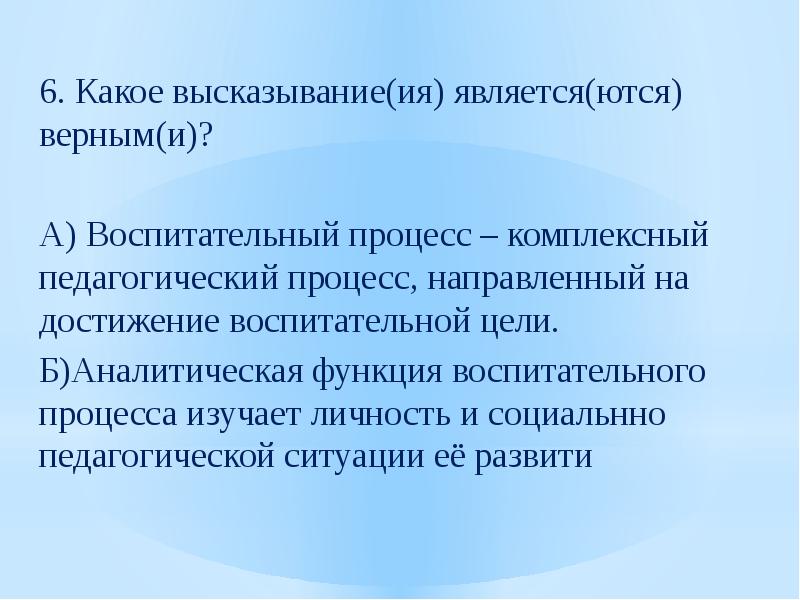 6. Какое высказывание(ия) является(ются) верным(и)?

А) Воспитательный процесс – комплексный педагогический процесс, направленный на достижение воспитательной цели.

Б)Аналитическая функция воспитательного процесса изучает личность и социальнно педагогической ситуации её развити